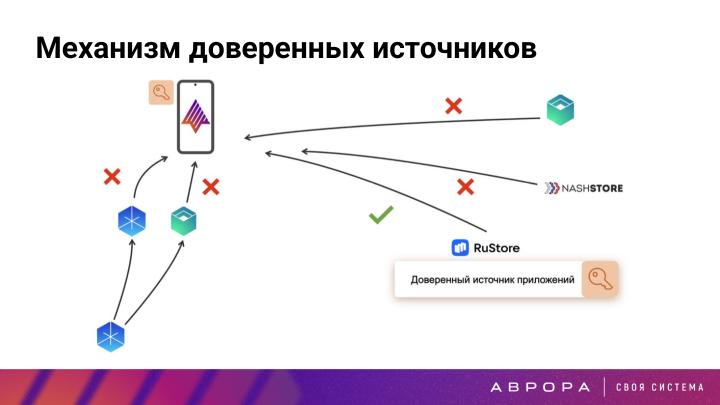 Механизм доверенных источников

NASHSTORE

RuStore

Доверенный источник приложений

АВРОРА | СВОЯ СИСТЕМА